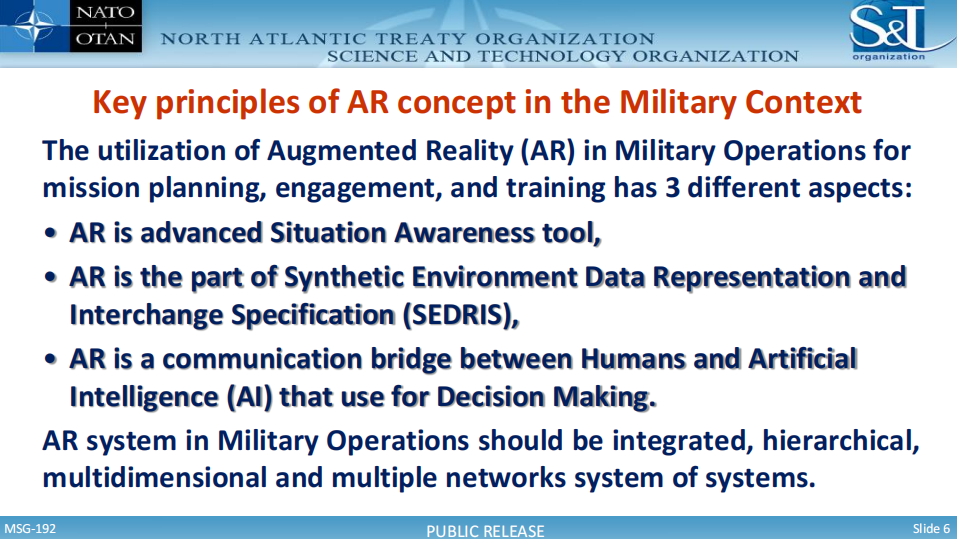 NATO
OTAN
NORTH ATLANTIC TREATY ORGANIZATION
SCIENCE AND TECHNOLOGY ORGANIZATION
S&T
organization

Key principles of AR concept in the Military Context

The utilization of Augmented Reality (AR) in Military Operations for mission planning, engagement, and training has 3 different aspects:

• AR is advanced Situation Awareness tool,
• AR is the part of Synthetic Environment Data Representation and Interchange Specification (SEDRIS),
• AR is a communication bridge between Humans and Artificial Intelligence (AI) that use for Decision Making.

AR system in Military Operations should be integrated, hierarchical, multidimensional and multiple networks system of systems.

MSG-192
PUBLIC RELEASE
Slide 6